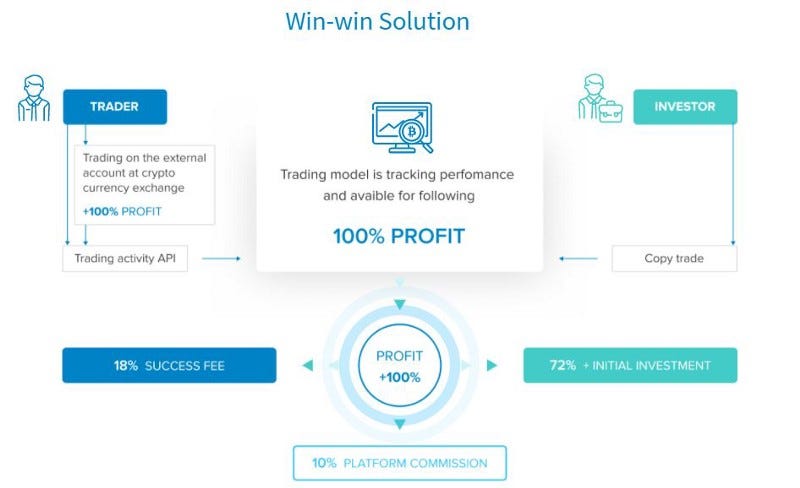 Win-win Solution

TRADER

Trading on the external account at crypto currency exchange

+100% PROFIT

Trading activity API

Trading model is tracking perfomance and avaible for following

100% PROFIT

INVESTOR

Copy trade

18% SUCCESS FEE

PROFIT +100%

72% + INITIAL INVESTMENT

10% PLATFORM COMMISSION